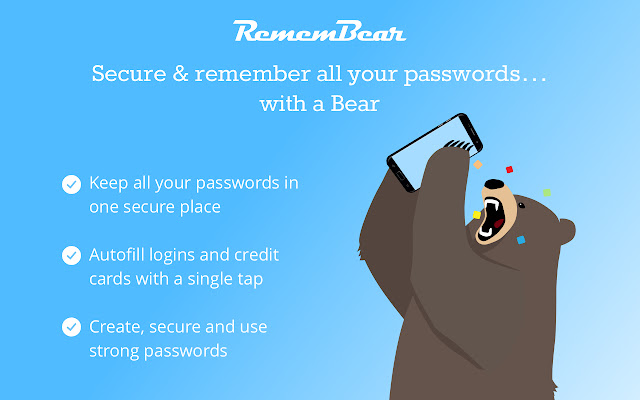 RememBear

Secure & remember all your passwords… with a Bear

Keep all your passwords in one secure place

Autofill logins and credit cards with a single tap

Create, secure and use strong passwords